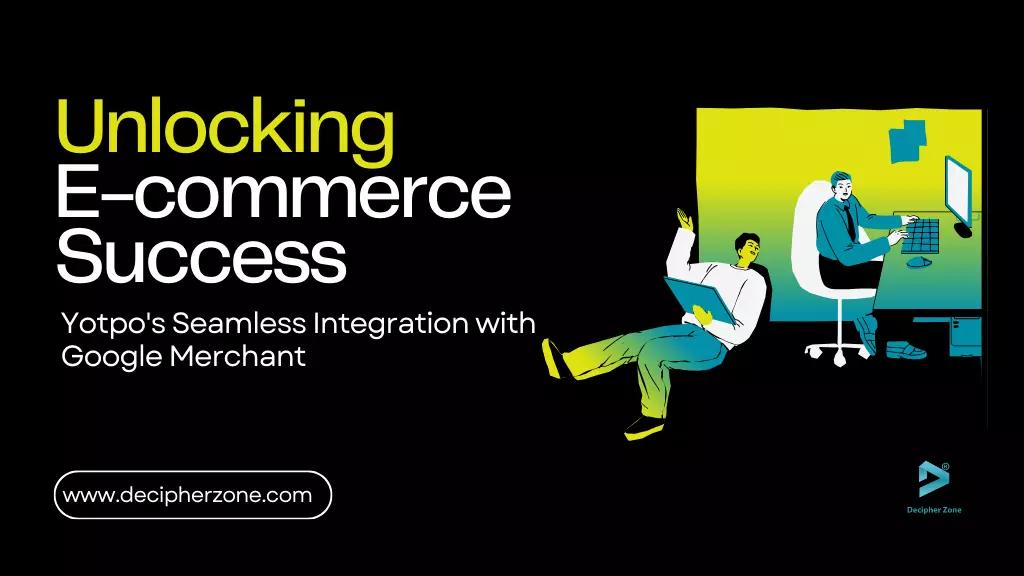 Unlocking
E-commerce
Success

Yotpo's Seamless Integration with Google Merchant

www.decipherzone.com

Decipher Zone